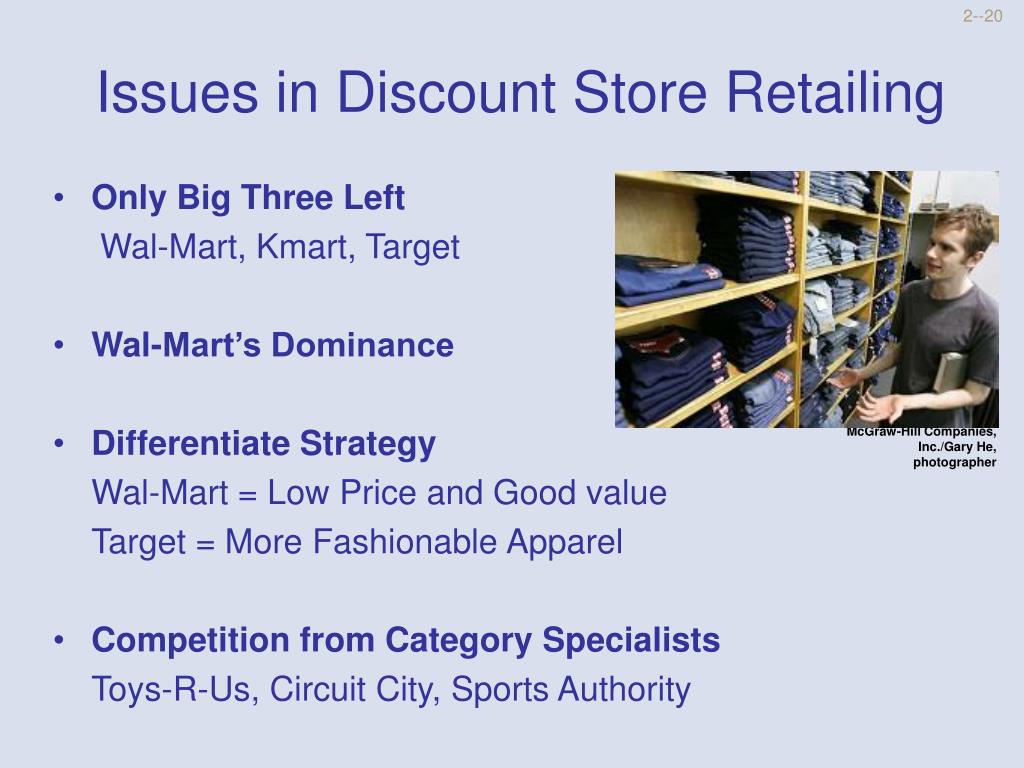 2--20

Issues in Discount Store Retailing

• Only Big Three Left
Wal-Mart, Kmart, Target

• Wal-Mart's Dominance

• Differentiate Strategy
Wal-Mart = Low Price and Good value
Target = More Fashionable Apparel

• Competition from Category Specialists
Toys-R-Us, Circuit City, Sports Authority

McGraw-Hill Companies, Inc./Gary He, photographer